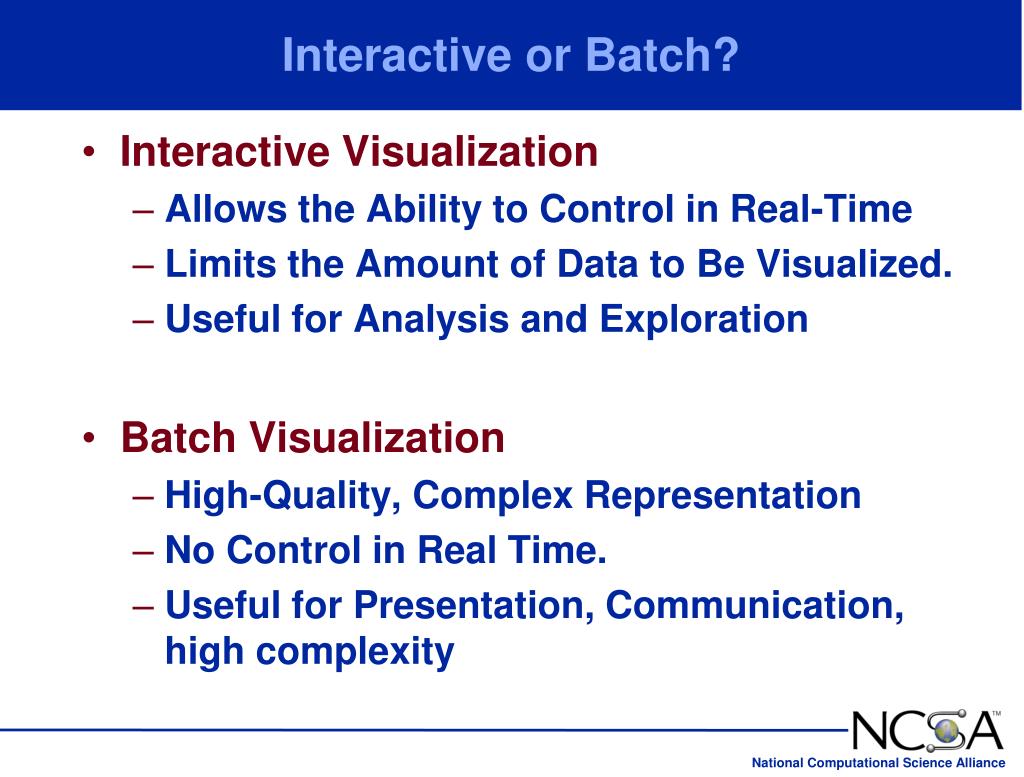 Interactive or Batch?

• Interactive Visualization
– Allows the Ability to Control in Real-Time
– Limits the Amount of Data to Be Visualized.
– Useful for Analysis and Exploration

• Batch Visualization
– High-Quality, Complex Representation
– No Control in Real Time.
– Useful for Presentation, Communication, high complexity

NCSA™
National Computational Science Alliance